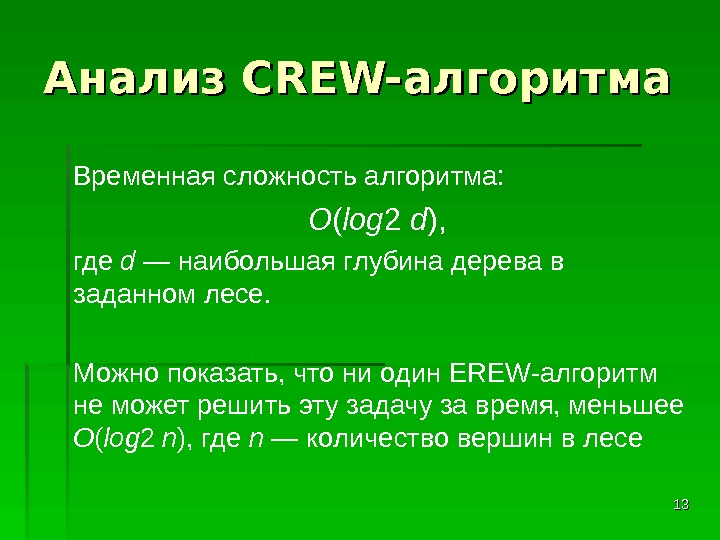 Анализ CREW-алгоритма

Временная сложность алгоритма:

$O(log2\ d)$,

где $d$ — наибольшая глубина дерева в заданном лесе.

Можно показать, что ни один EREW-алгоритм не может решить эту задачу за время, меньшее $O(log2\ n)$, где $n$ — количество вершин в лесе

13